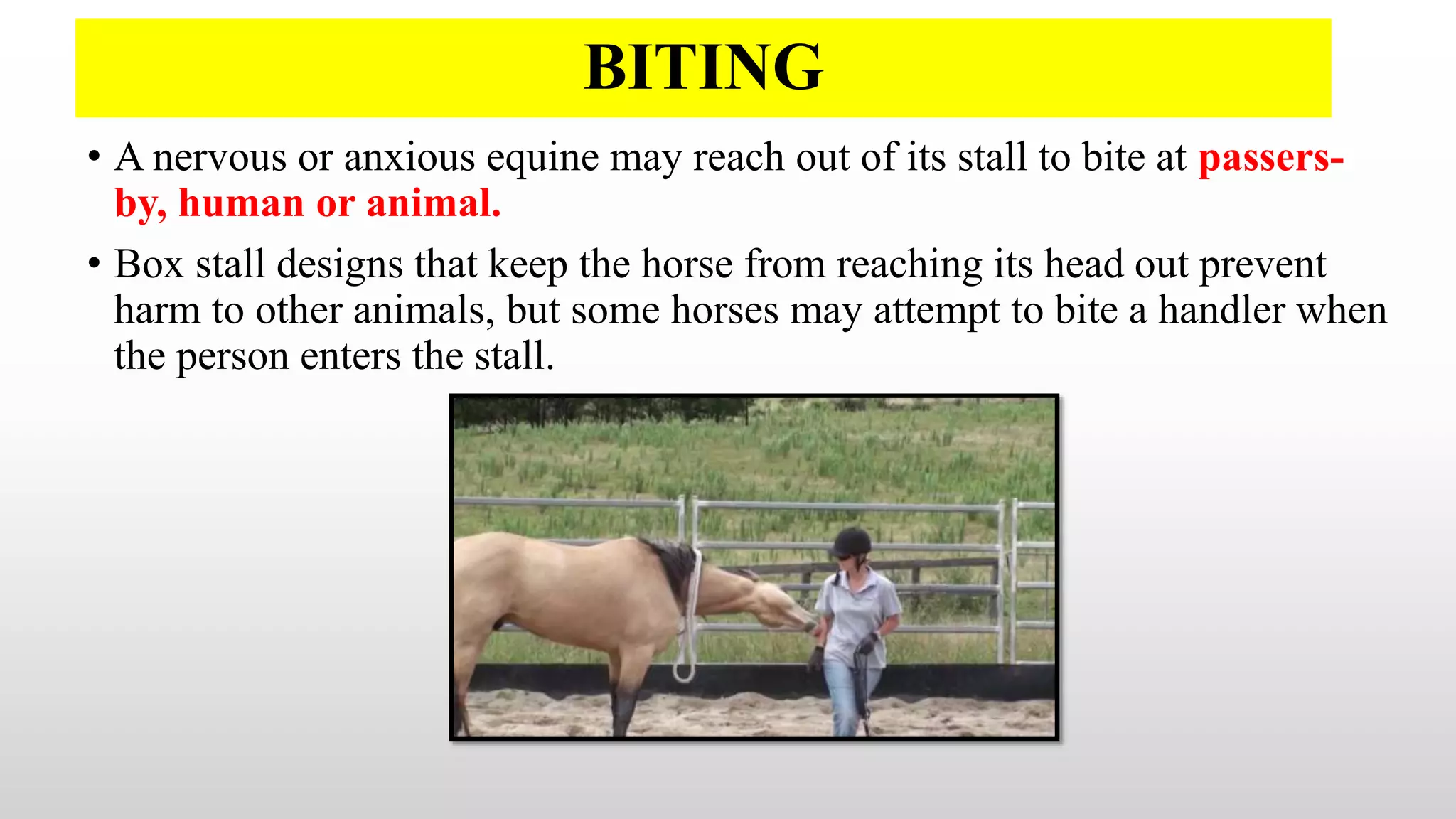 BITING

• A nervous or anxious equine may reach out of its stall to bite at passers-by, human or animal.

• Box stall designs that keep the horse from reaching its head out prevent harm to other animals, but some horses may attempt to bite a handler when the person enters the stall.